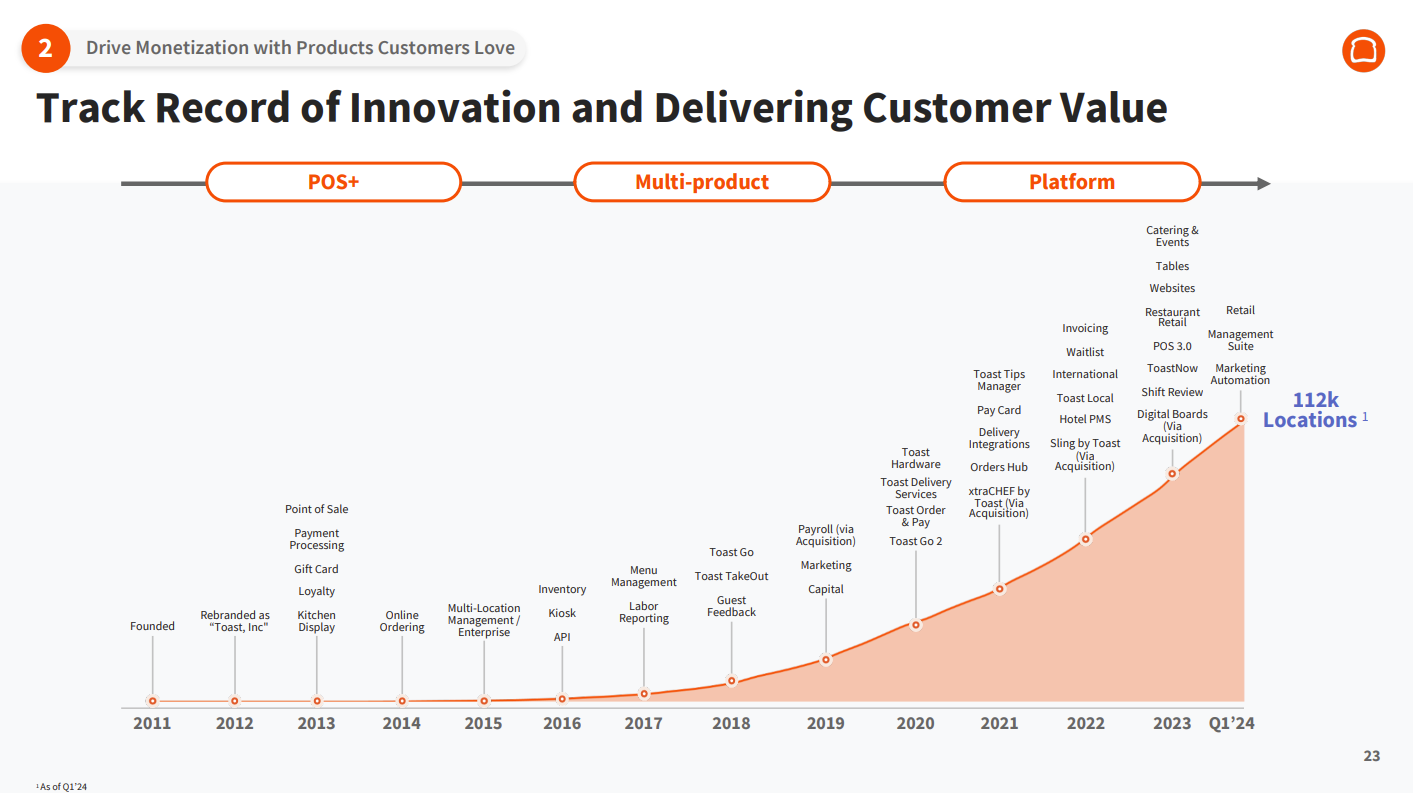 2 Drive Monetization with Products Customers Love

Track Record of Innovation and Delivering Customer Value

POS+

Multi-product

Platform

Founded

Rebranded as "Toast, Inc"

Point of Sale

Payment Processing

Gift Card

Loyalty

Kitchen Display

Online Ordering

Multi-Location Management / Enterprise

Inventory

Kiosk

API

Menu Management

Labor Reporting

Toast Go

Toast TakeOut

Guest Feedback

Payroll (via Acquisition)

Marketing

Capital

Toast Hardware

Toast Delivery Services

Toast Order & Pay

Toast Go 2

Toast Tips Manager

Pay Card

Delivery Integrations

Orders Hub

xtraCHEF by Toast (Via Acquisition)

Invoicing

Waitlist

International

Toast Local

Hotel PMS

Sling by Toast (Via Acquisition)

Catering & Events

Tables

Websites

Restaurant Retail

POS 3.0

ToastNow

Shift Review

Digital Boards (Via Acquisition)

Retail

Management Suite

Marketing Automation

112k Locations $^1$

2011 2012 2013 2014 2015 2016 2017 2018 2019 2020 2021 2022 2023 Q1'24

23

$^1$ As of Q1'24